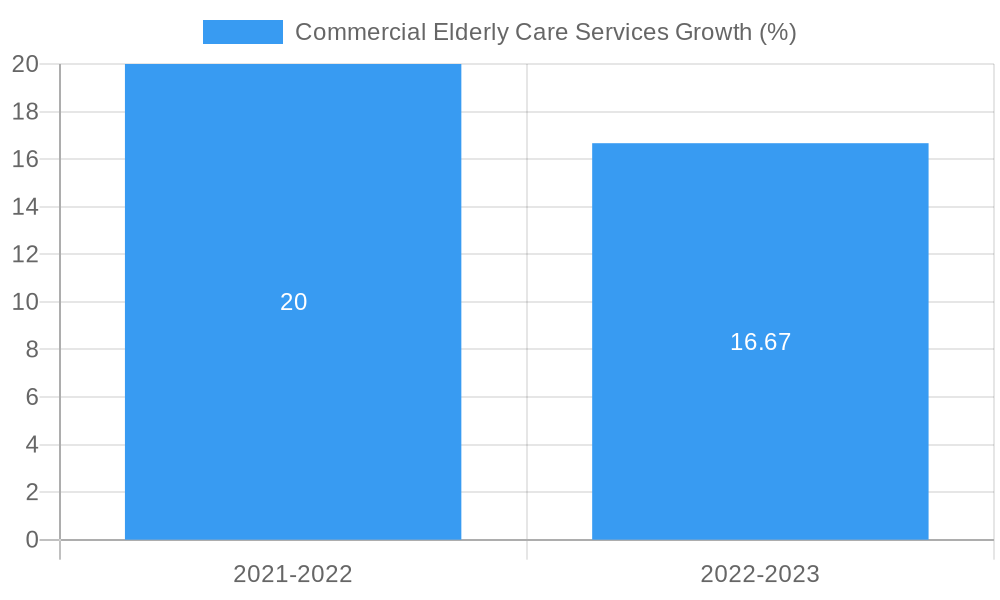 Commercial Elderly Care Services Growth (%)

20
18
16
14
12
10
8
6
4
2
0

20
16.67

2021-2022
2022-2023